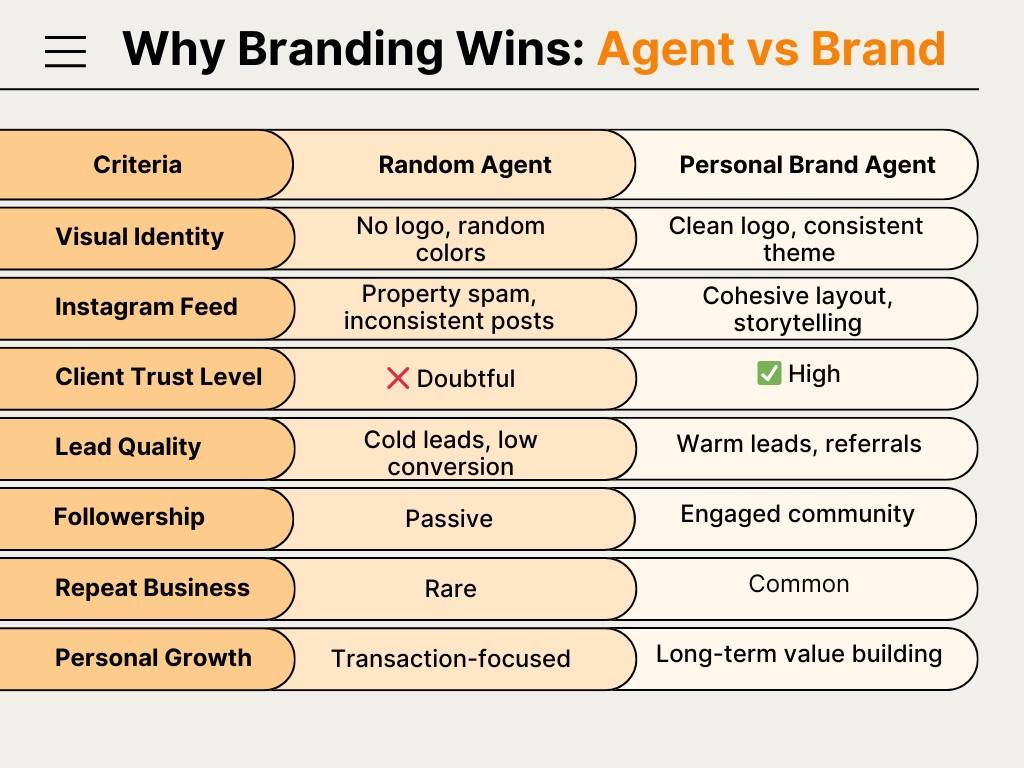 Why Branding Wins: Agent vs Brand

| Criteria | Random Agent | Personal Brand Agent |
|---|---|---|
| Visual Identity | No logo, random colors | Clean logo, consistent theme |
| Instagram Feed | Property spam, inconsistent posts | Cohesive layout, storytelling |
| Client Trust Level | ❌ Doubtful | ✅ High |
| Lead Quality | Cold leads, low conversion | Warm leads, referrals |
| Followership | Passive | Engaged community |
| Repeat Business | Rare | Common |
| Personal Growth | Transaction-focused | Long-term value building |